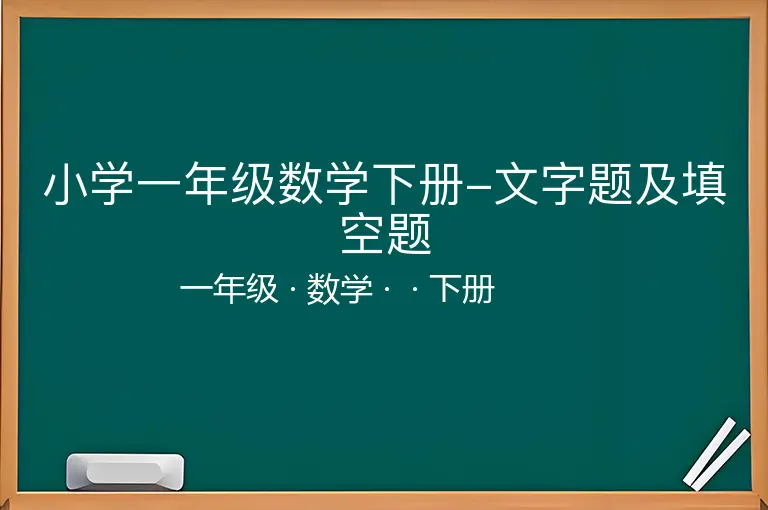 小学一年级数学下册–文字题及填空题

一年级 · 数学 · · 下册